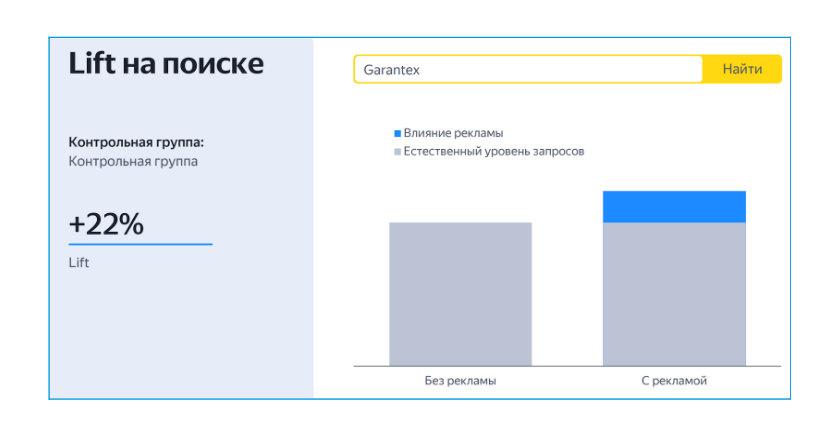 Lift на поиске

Контрольная группа:
Контрольная группа

+22%

Lift

Garantex

Найти

Влияние рекламы
Естественный уровень запросов

Без рекламы

С рекламой